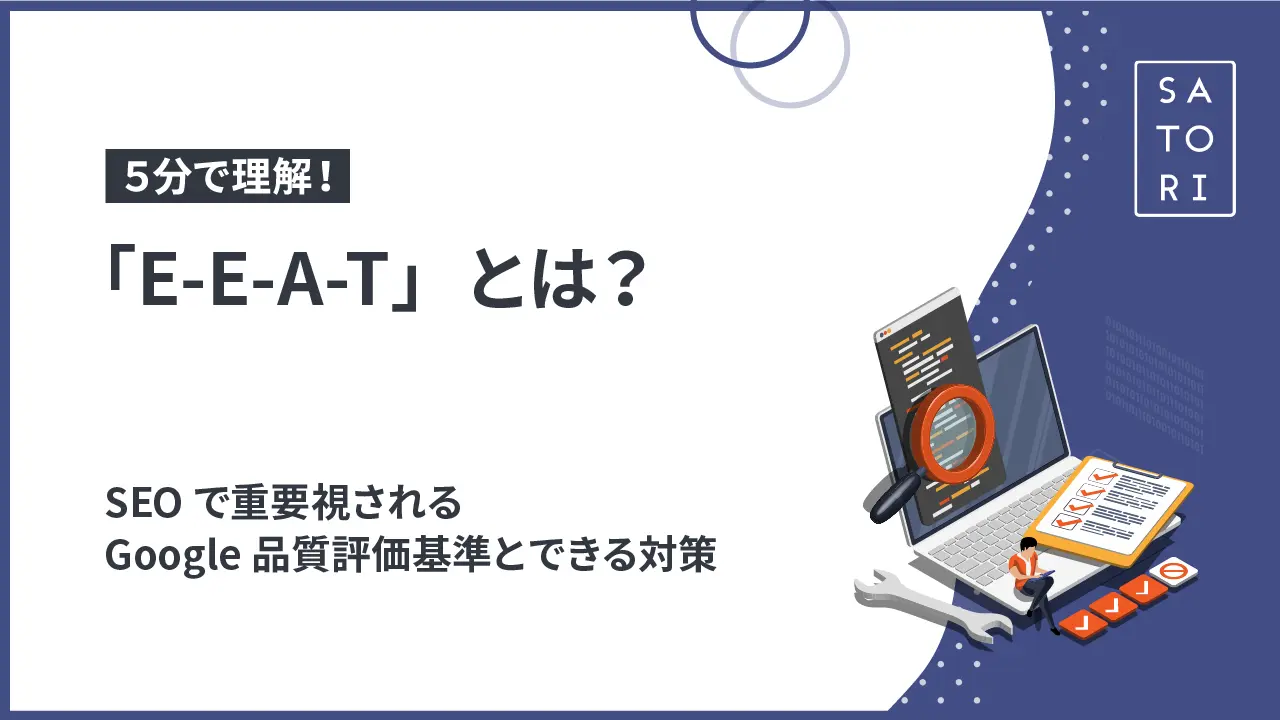 5分で理解！

「E-E-A-T」とは？

SEO で重要視される
Google 品質評価基準とできる対策

SA
TO
RI